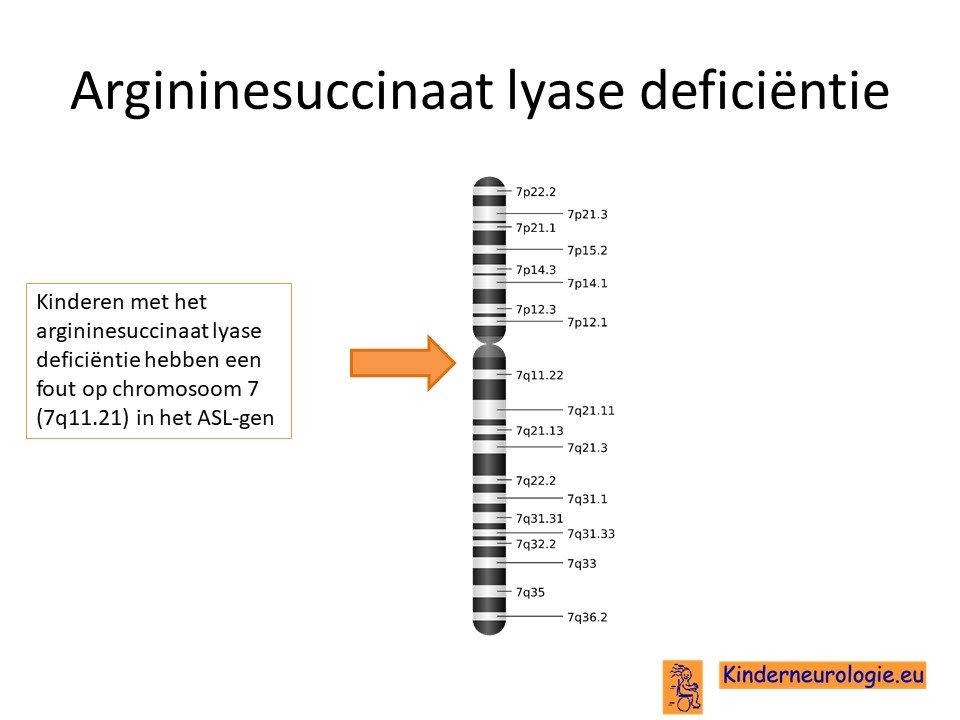 Argininesuccinaat lyase deficiëntie

Kinderen met het argininesuccinaat lyase deficiëntie hebben een fout op chromosoom 7 (7q11.21) in het ASL-gen

7p22.2
7p21.3
7p21.1
7p15.2
7p14.3
7p14.1
7p12.3
7p12.1
7q11.22
7q21.11
7q21.13
7q21.3
7q22.2
7q31.1
7q31.31
7q31.33
7q32.2
7q33
7q35
7q36.2

Kinderneurologie.eu